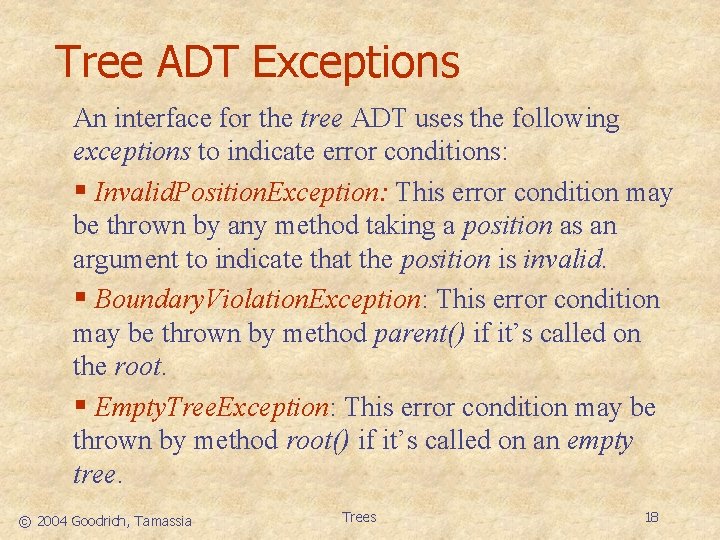 Tree ADT Exceptions

An interface for the tree ADT uses the following exceptions to indicate error conditions:

• InvalidPositionException: This error condition may be thrown by any method taking a position as an argument to indicate that the position is invalid.

• BoundaryViolationException: This error condition may be thrown by method parent() if it's called on the root.

• EmptyTreeException: This error condition may be thrown by method root() if it's called on an empty tree.

© 2004 Goodrich, Tamassia
Trees
18